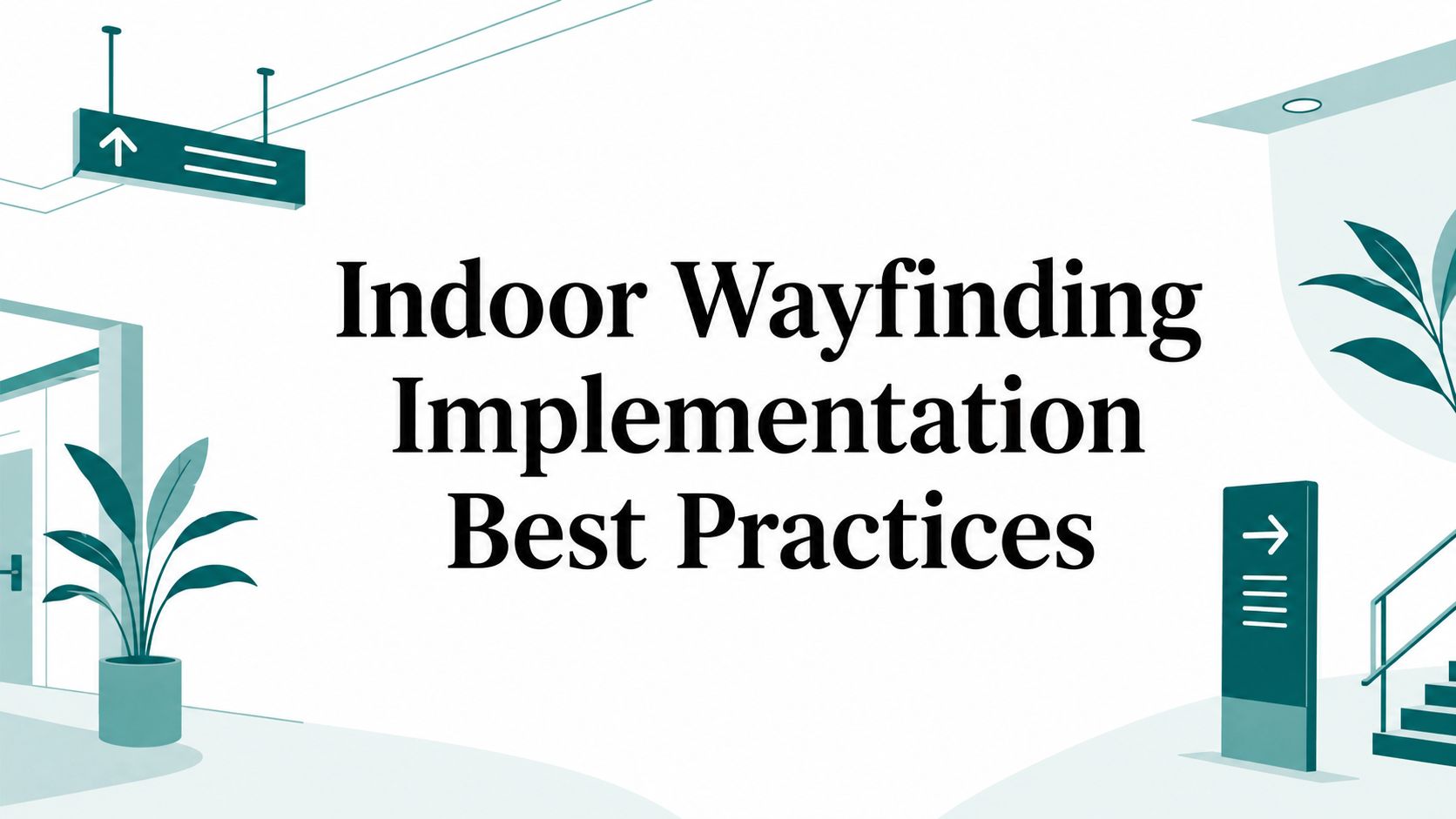 Indoor Wayfinding Implementation Best Practices